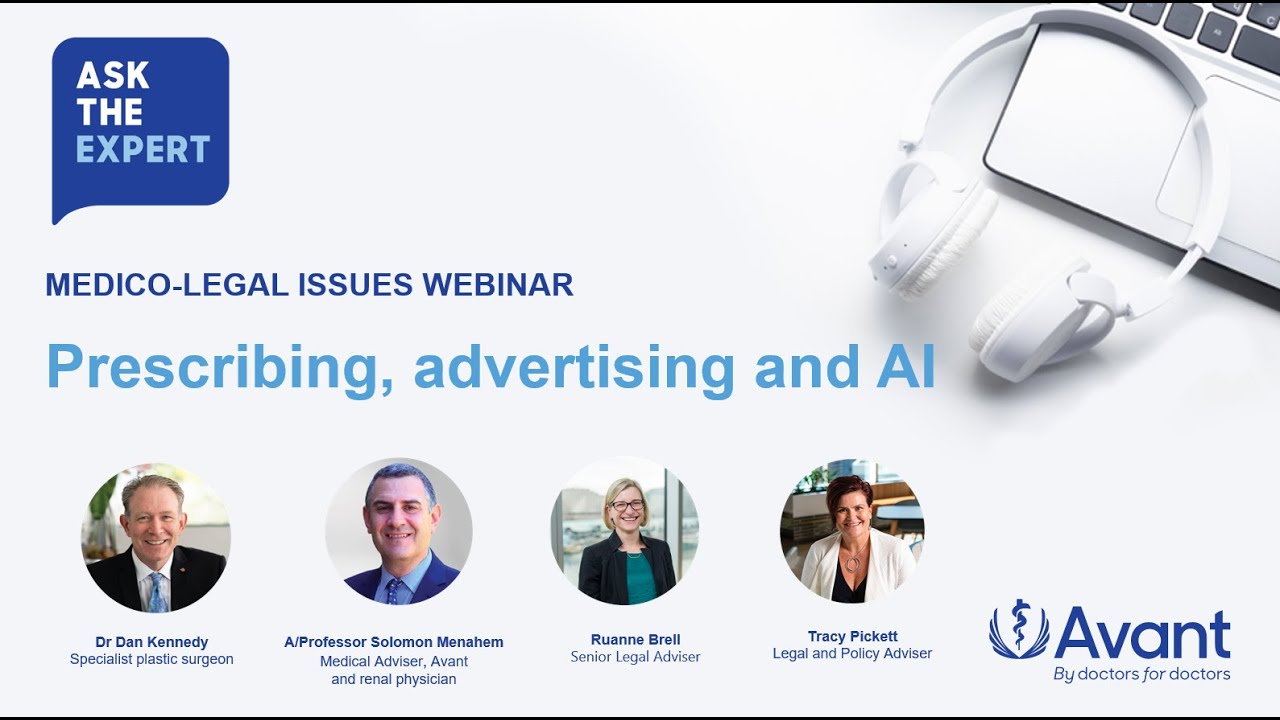 ASK THE EXPERT

MEDICO-LEGAL ISSUES WEBINAR

Prescribing, advertising and AI

Dr Dan Kennedy
Specialist plastic surgeon

A/Professor Solomon Menahem
Medical Adviser, Avant and renal physician

Ruanne Brell
Senior Legal Adviser

Tracy Pickett
Legal and Policy Adviser

Avant
By doctors for doctors